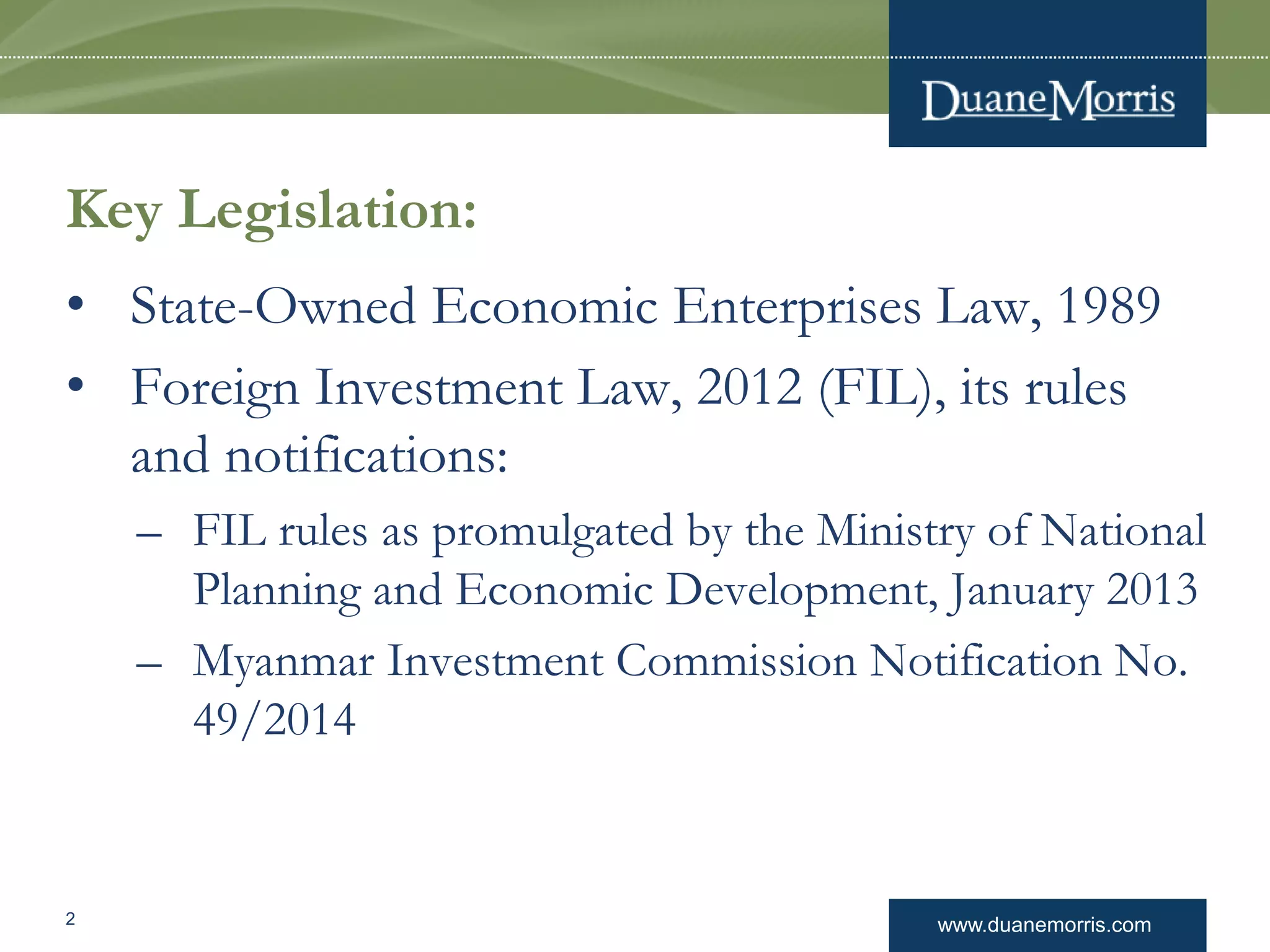 DuaneMorris

Key Legislation:

• State-Owned Economic Enterprises Law, 1989

• Foreign Investment Law, 2012 (FIL), its rules and notifications:

– FIL rules as promulgated by the Ministry of National Planning and Economic Development, January 2013

– Myanmar Investment Commission Notification No. 49/2014

2

www.duanemorris.com